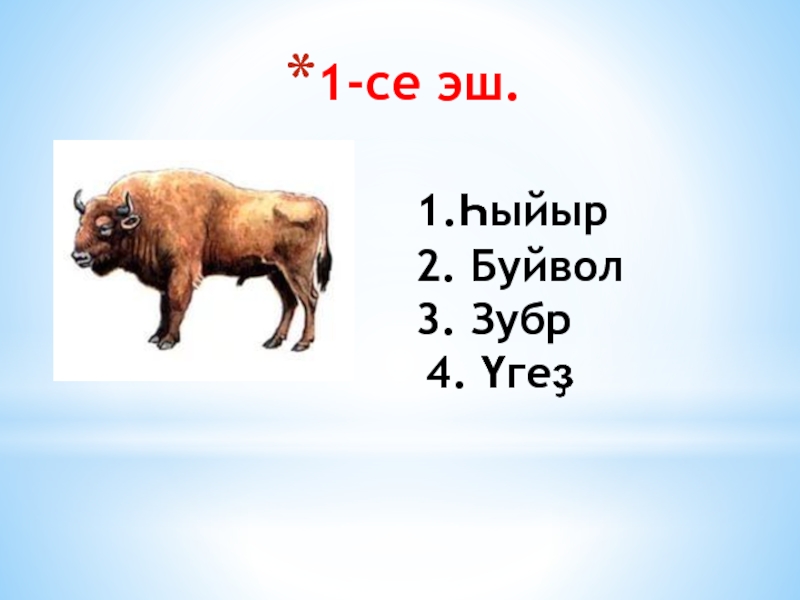 *1-се эш.

1.Һыйыр
2. Буйвол
3. Зубр
4. Үгеҙ